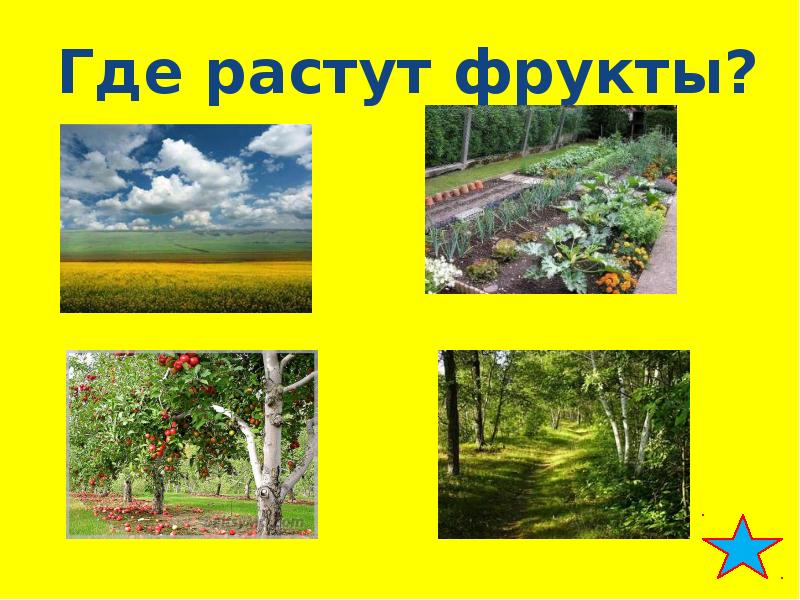 Где растут фрукты?